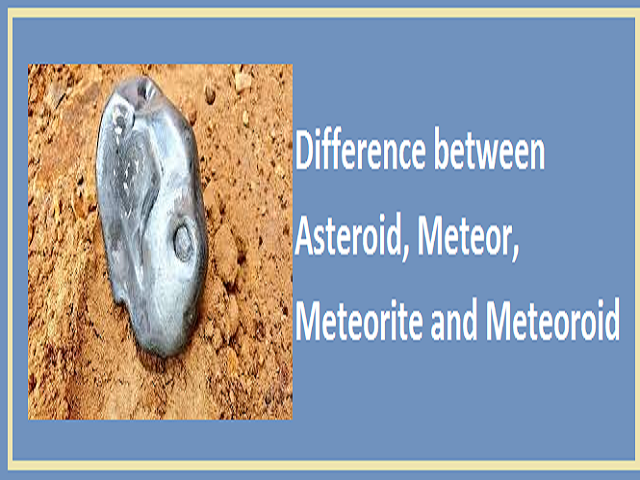 Difference between Asteroid, Meteor, Meteorite and Meteoroid